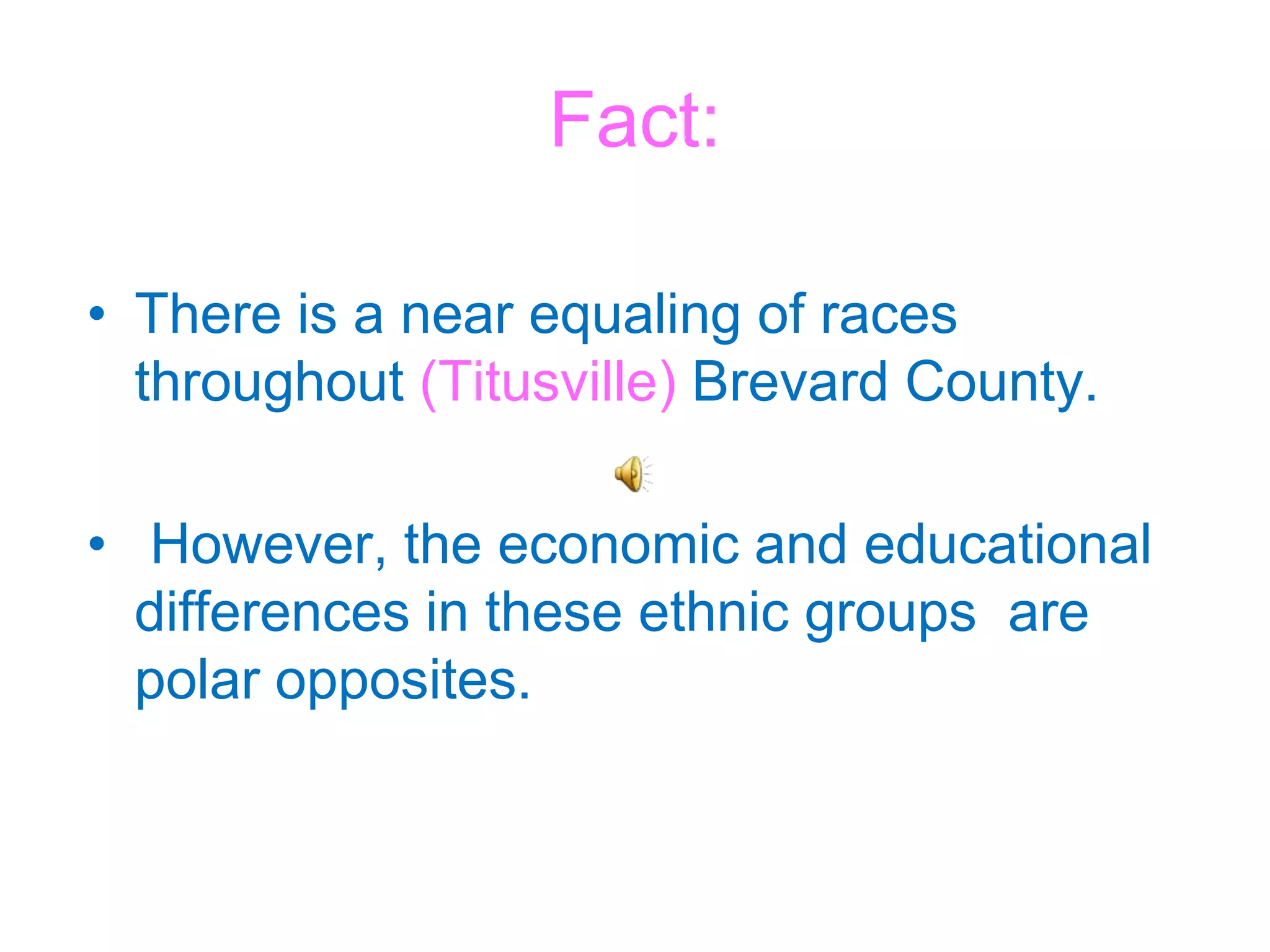 Fact:

• There is a near equaling of races throughout (Titusville) Brevard County.

• However, the economic and educational differences in these ethnic groups are polar opposites.